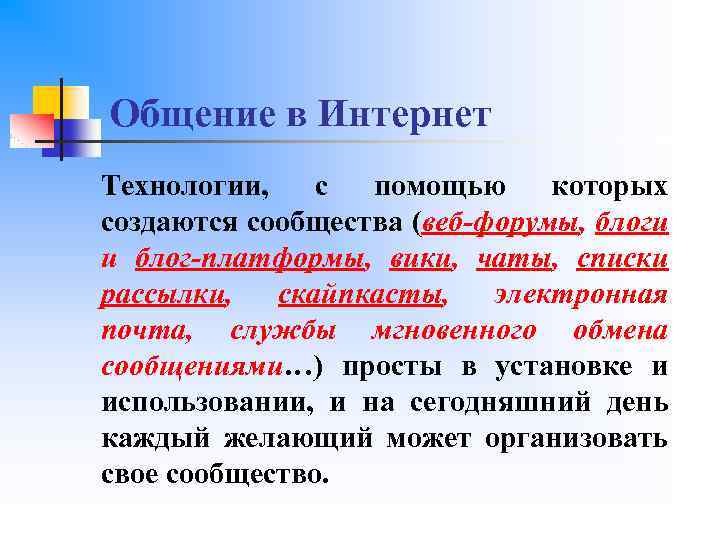 Общение в Интернет

Технологии, с помощью которых создаются сообщества (веб-форумы, блоги и блог-платформы, вики, чаты, списки рассылки, скайпкасты, электронная почта, службы мгновенного обмена сообщениями…) просты в установке и использовании, и на сегодняшний день каждый желающий может организовать свое сообщество.